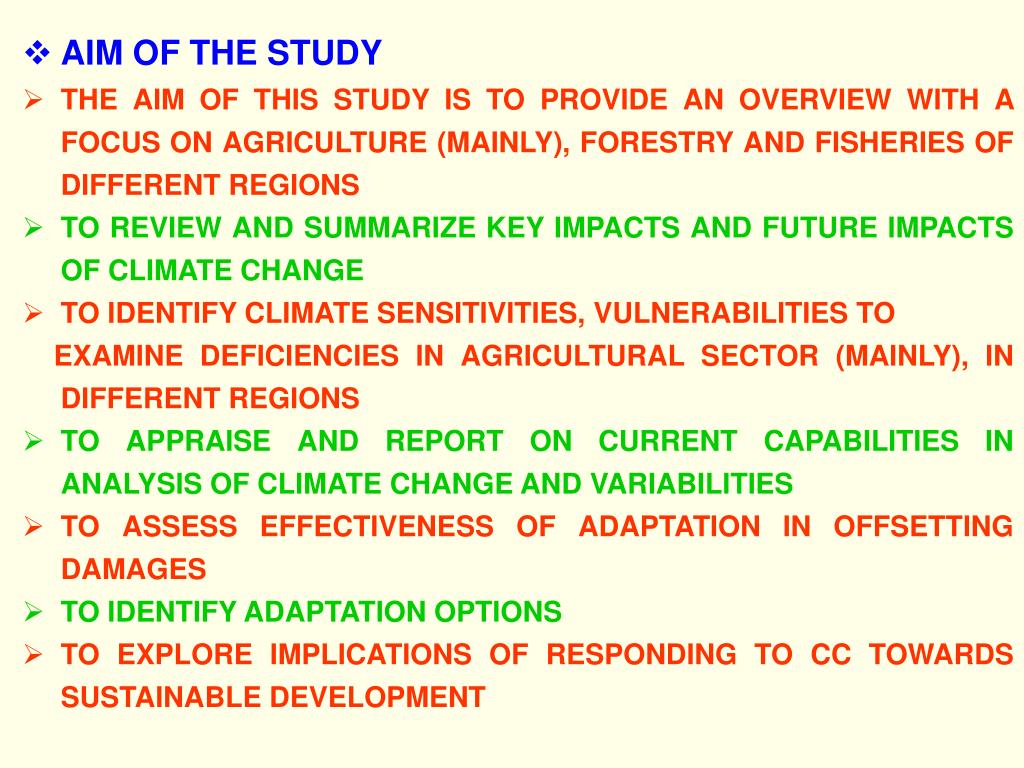 ❖ AIM OF THE STUDY

➢ THE AIM OF THIS STUDY IS TO PROVIDE AN OVERVIEW WITH A FOCUS ON AGRICULTURE (MAINLY), FORESTRY AND FISHERIES OF DIFFERENT REGIONS

➢ TO REVIEW AND SUMMARIZE KEY IMPACTS AND FUTURE IMPACTS OF CLIMATE CHANGE

➢ TO IDENTIFY CLIMATE SENSITIVITIES, VULNERABILITIES TO EXAMINE DEFICIENCIES IN AGRICULTURAL SECTOR (MAINLY), IN DIFFERENT REGIONS

➢ TO APPRAISE AND REPORT ON CURRENT CAPABILITIES IN ANALYSIS OF CLIMATE CHANGE AND VARIABILITIES

➢ TO ASSESS EFFECTIVENESS OF ADAPTATION IN OFFSETTING DAMAGES

➢ TO IDENTIFY ADAPTATION OPTIONS

➢ TO EXPLORE IMPLICATIONS OF RESPONDING TO CC TOWARDS SUSTAINABLE DEVELOPMENT